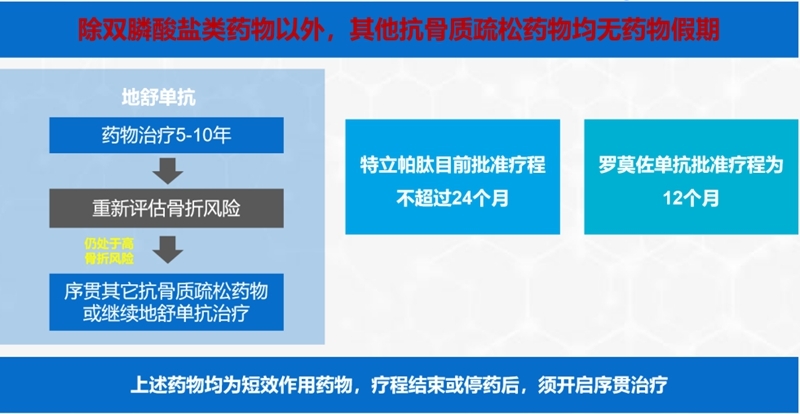 除双膦酸盐类药物以外，其他抗骨质疏松药物均无药物假期

地舒单抗

药物治疗5-10年

重新评估骨折风险

仍处于高骨折风险

序贯其它抗骨质疏松药物或继续地舒单抗治疗

特立帕肽目前批准疗程不超过24个月

罗莫佐单抗批准疗程为12个月

上述药物均为短效作用药物，疗程结束或停药后，须开启序贯治疗